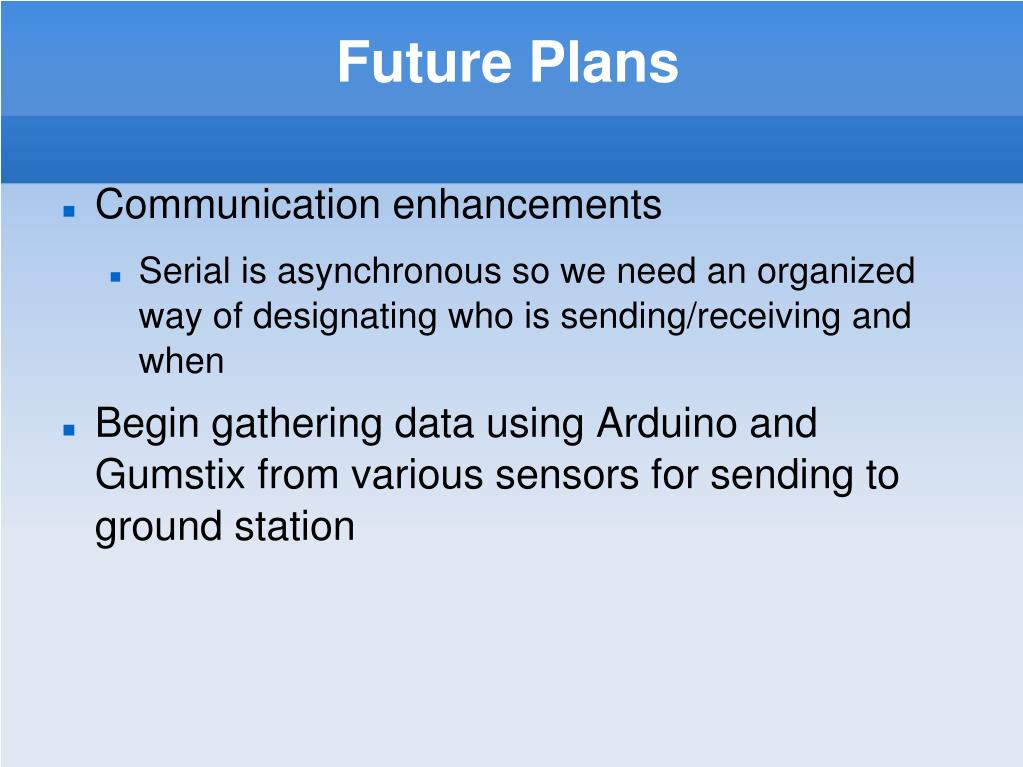 Future Plans

Communication enhancements

Serial is asynchronous so we need an organized way of designating who is sending/receiving and when

Begin gathering data using Arduino and Gumstix from various sensors for sending to ground station